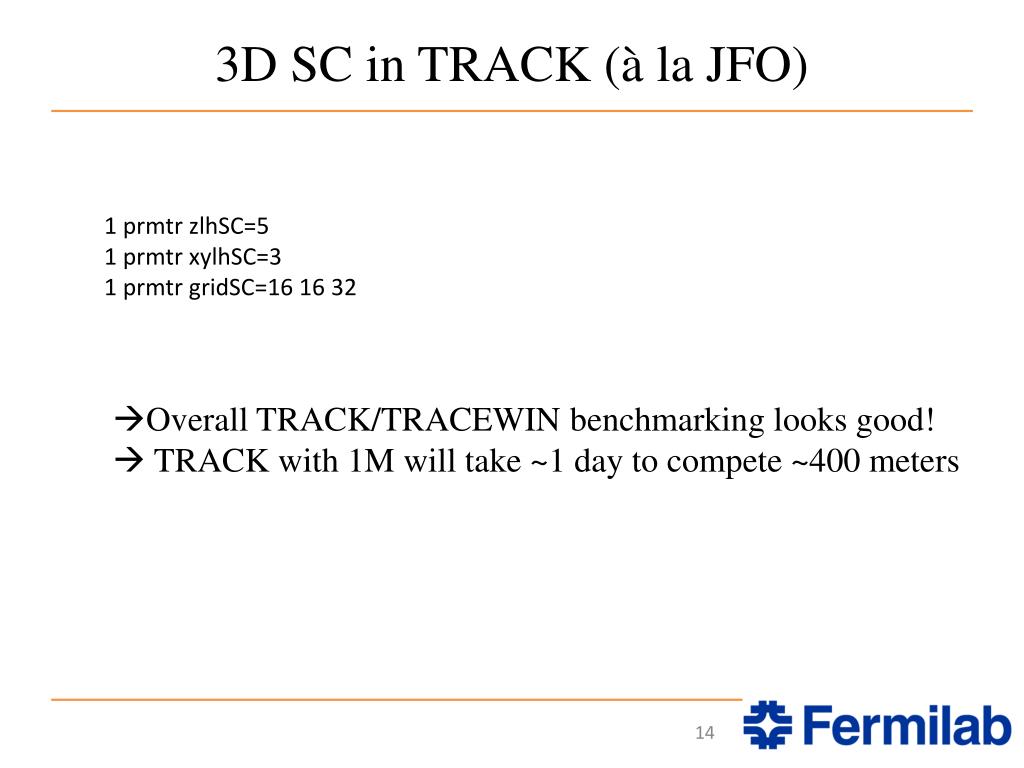 3D SC in TRACK (à la JFO)

1 prmtr zlhSC=5
1 prmtr xylhSC=3
1 prmtr gridSC=16 16 32

→Overall TRACK/TRACEWIN benchmarking looks good!
→ TRACK with 1M will take ~1 day to compete ~400 meters

14

Fermilab